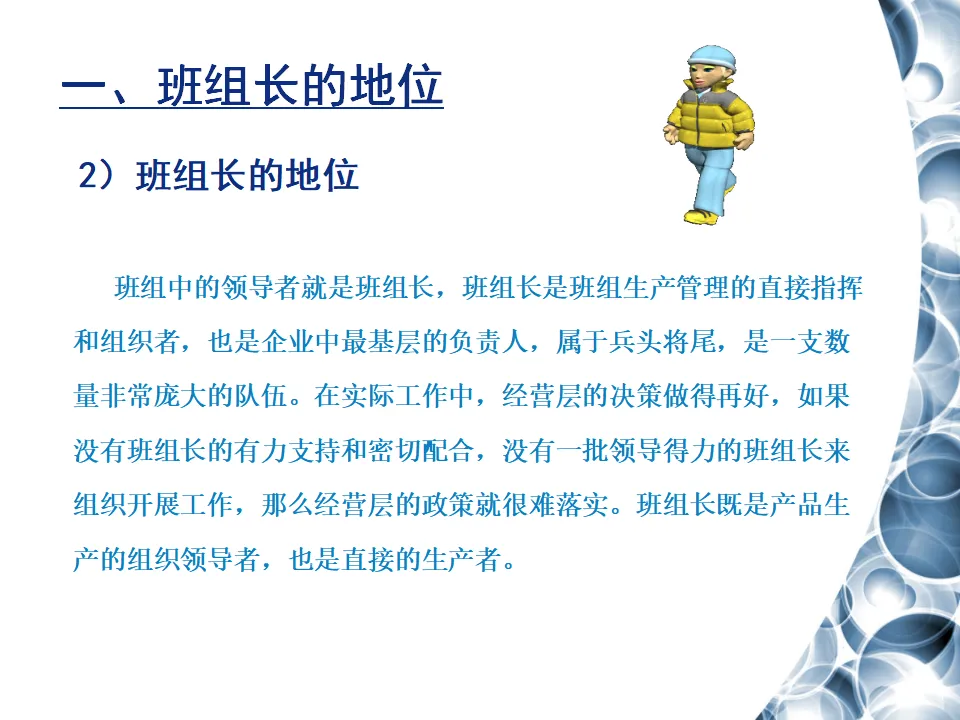 一、班组长的地位

2）班组长的地位

班组中的领导者就是班组长，班组长是班组生产管理的直接指挥和组织者，也是企业中最基层的负责人，属于兵头将尾，是一支数量非常庞大的队伍。在实际工作中，经营层的决策做得再好，如果没有班组长的有力支持和密切配合，没有一批领导得力的班组长来组织开展工作，那么经营层的政策就很难落实。班组长既是产品生产的组织领导者，也是直接的生产者。